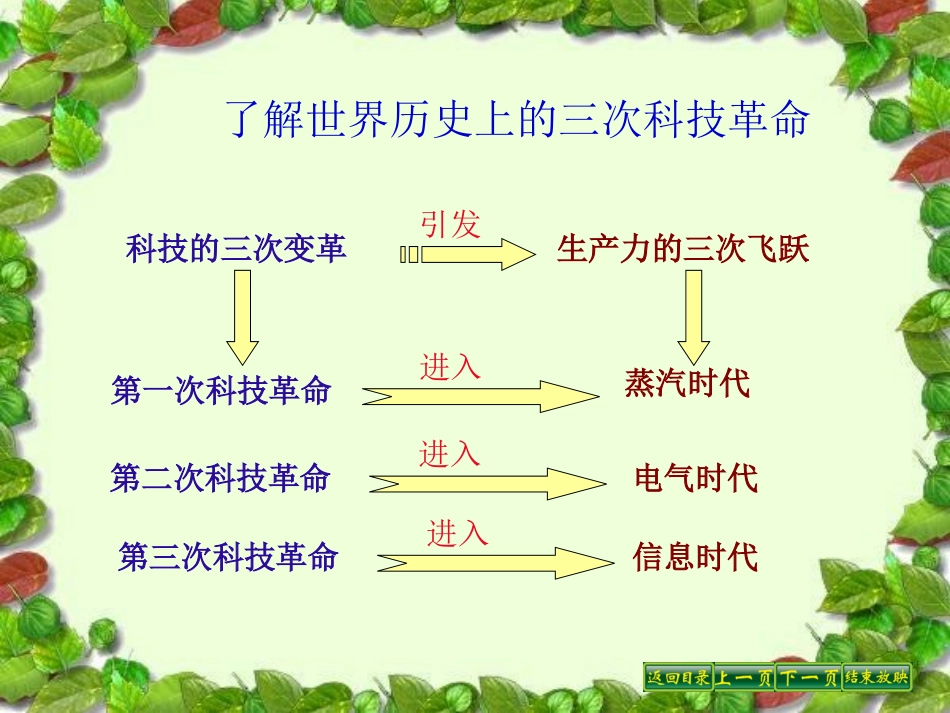 了解世界历史上的三次科技革命

科技的三次变革　引发　生产力的三次飞跃

第一次科技革命　进入　蒸汽时代

第二次科技革命　进入　电气时代

第三次科技革命　进入　信息时代

返回目录　上一页　下一页　结束放映